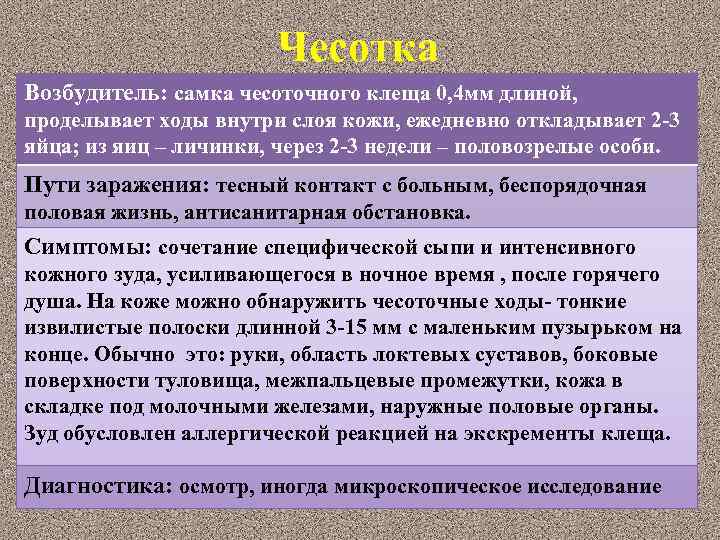 Чесотка

Возбудитель: самка чесоточного клеща 0,4мм длиной, проделывает ходы внутри слоя кожи, ежедневно откладывает 2-3 яйца; из яиц – личинки, через 2-3 недели – половозрелые особи.

Пути заражения: тесный контакт с больным, беспорядочная половая жизнь, антисанитарная обстановка.

Симптомы: сочетание специфической сыпи и интенсивного кожного зуда, усиливающегося в ночное время , после горячего душа. На коже можно обнаружить чесоточные ходы- тонкие извилистые полоски длинной 3-15 мм с маленьким пузырьком на конце. Обычно это: руки, область локтевых суставов, боковые поверхности туловища, межпальцевые промежутки, кожа в складке под молочными железами, наружные половые органы. Зуд обусловлен аллергической реакцией на экскременты клеща.

Диагностика: осмотр, иногда микроскопическое исследование